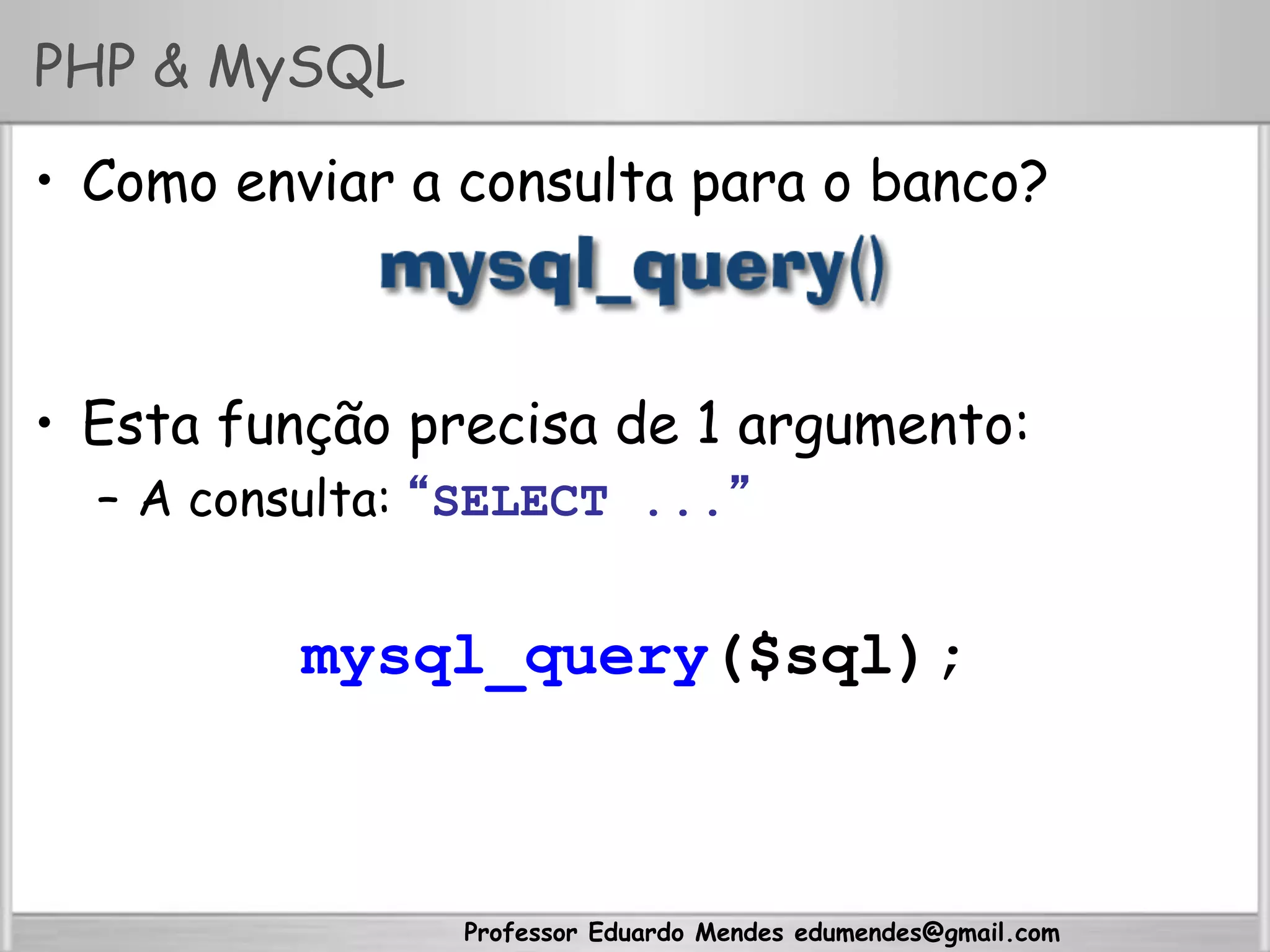 PHP & MySQL

• Como enviar a consulta para o banco?

mysql_query()

• Esta função precisa de 1 argumento:
– A consulta: “SELECT ...”

mysql_query($sql);

Professor Eduardo Mendes edumendes@gmail.com